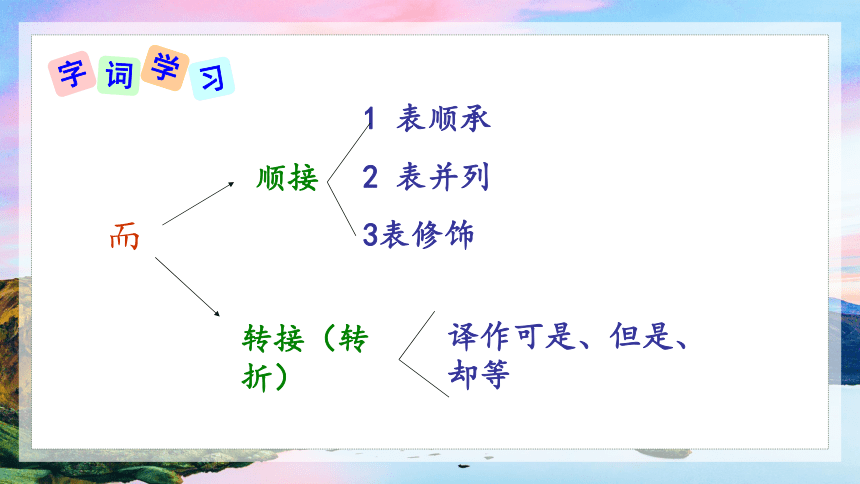 字词学习

而

顺接

1 表顺承

2 表并列

3表修饰

转接（转折）

译作可是、但是、却等